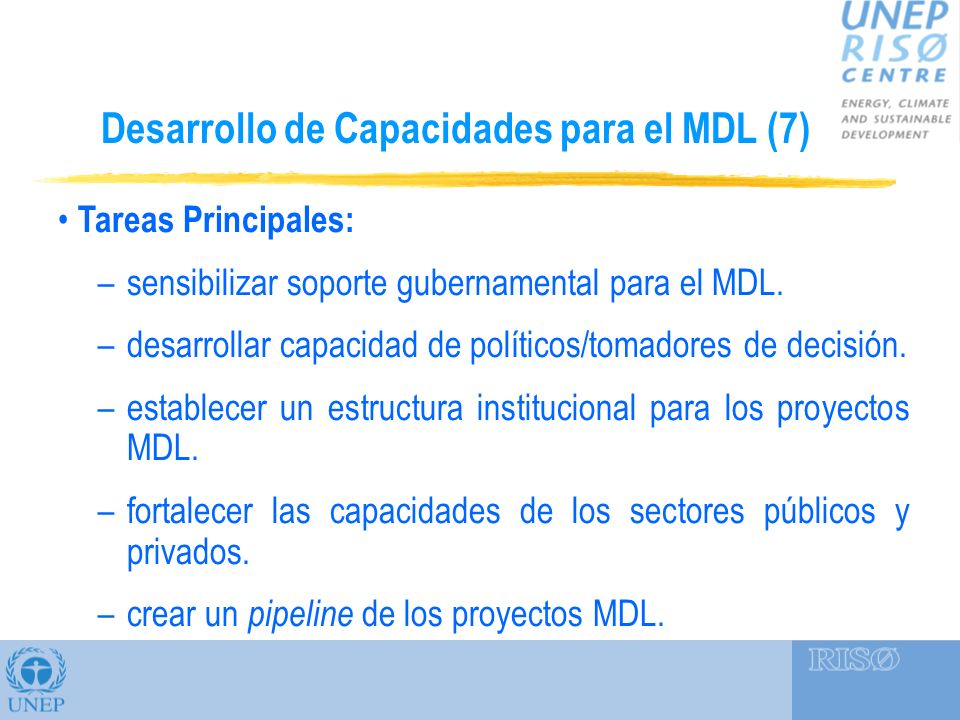 UNEP
RISØ
CENTRE
ENERGY, CLIMATE AND SUSTAINABLE DEVELOPMENT

Desarrollo de Capacidades para el MDL (7)

• Tareas Principales:

– sensibilizar soporte gubernamental para el MDL.

– desarrollar capacidad de políticos/tomadores de decisión.

– establecer un estructura institucional para los proyectos MDL.

– fortalecer las capacidades de los sectores públicos y privados.

– crear un pipeline de los proyectos MDL.

UNEP

RISØ